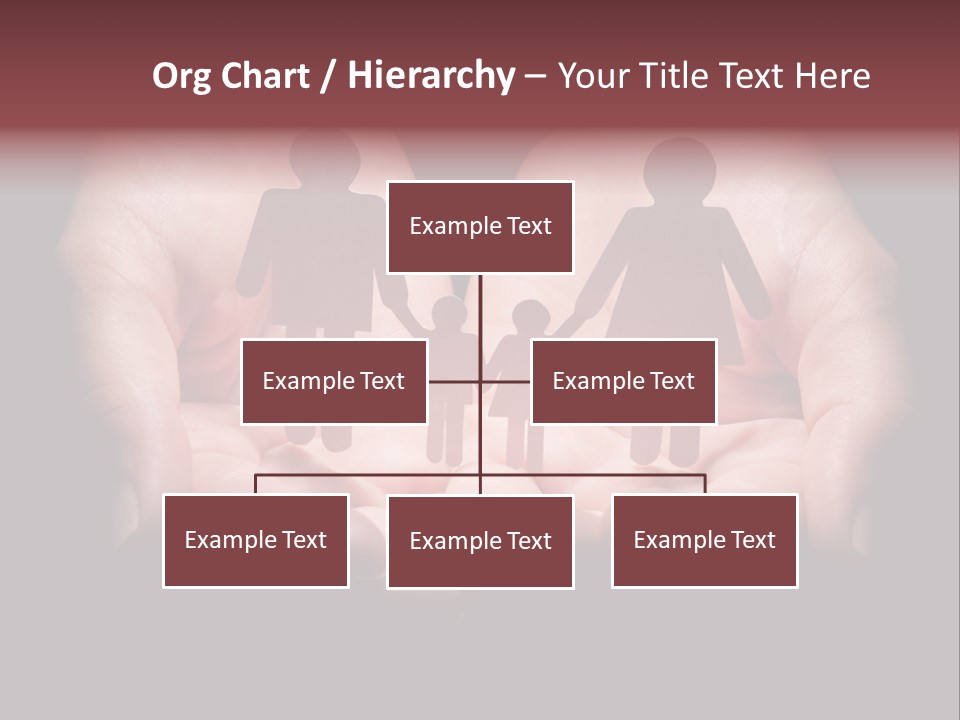 Org Chart / Hierarchy – Your Title Text Here

Example Text

Example Text

Example Text

Example Text

Example Text

Example Text